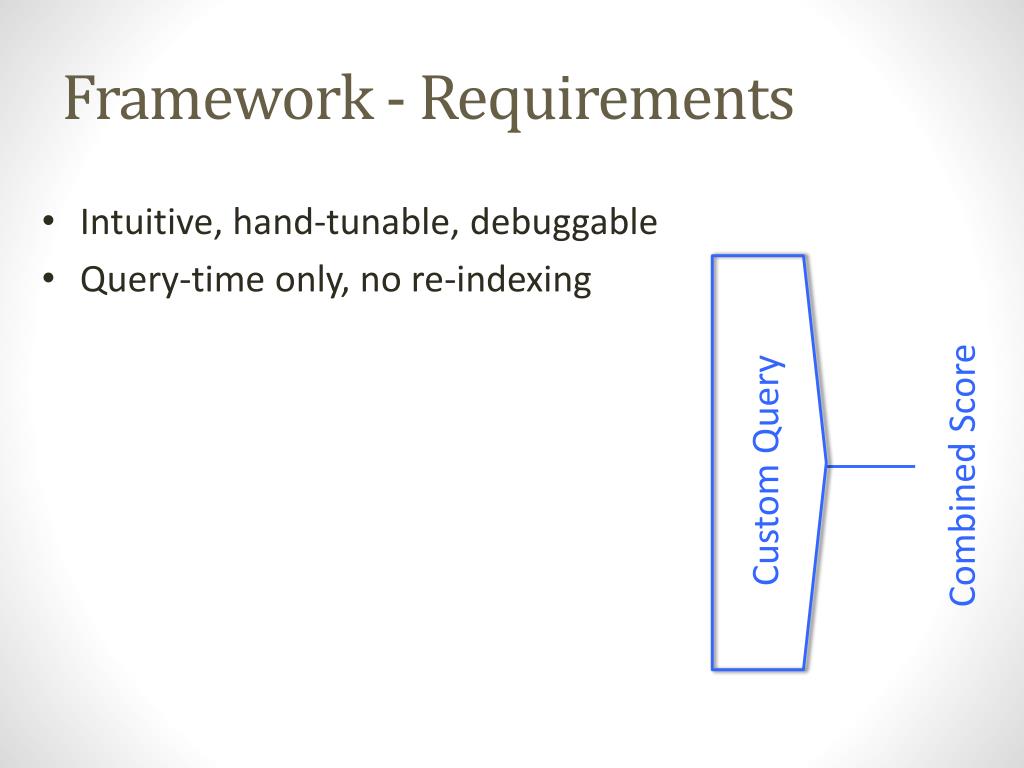 Framework - Requirements

• Intuitive, hand-tunable, debuggable
• Query-time only, no re-indexing

Custom Query

Combined Score